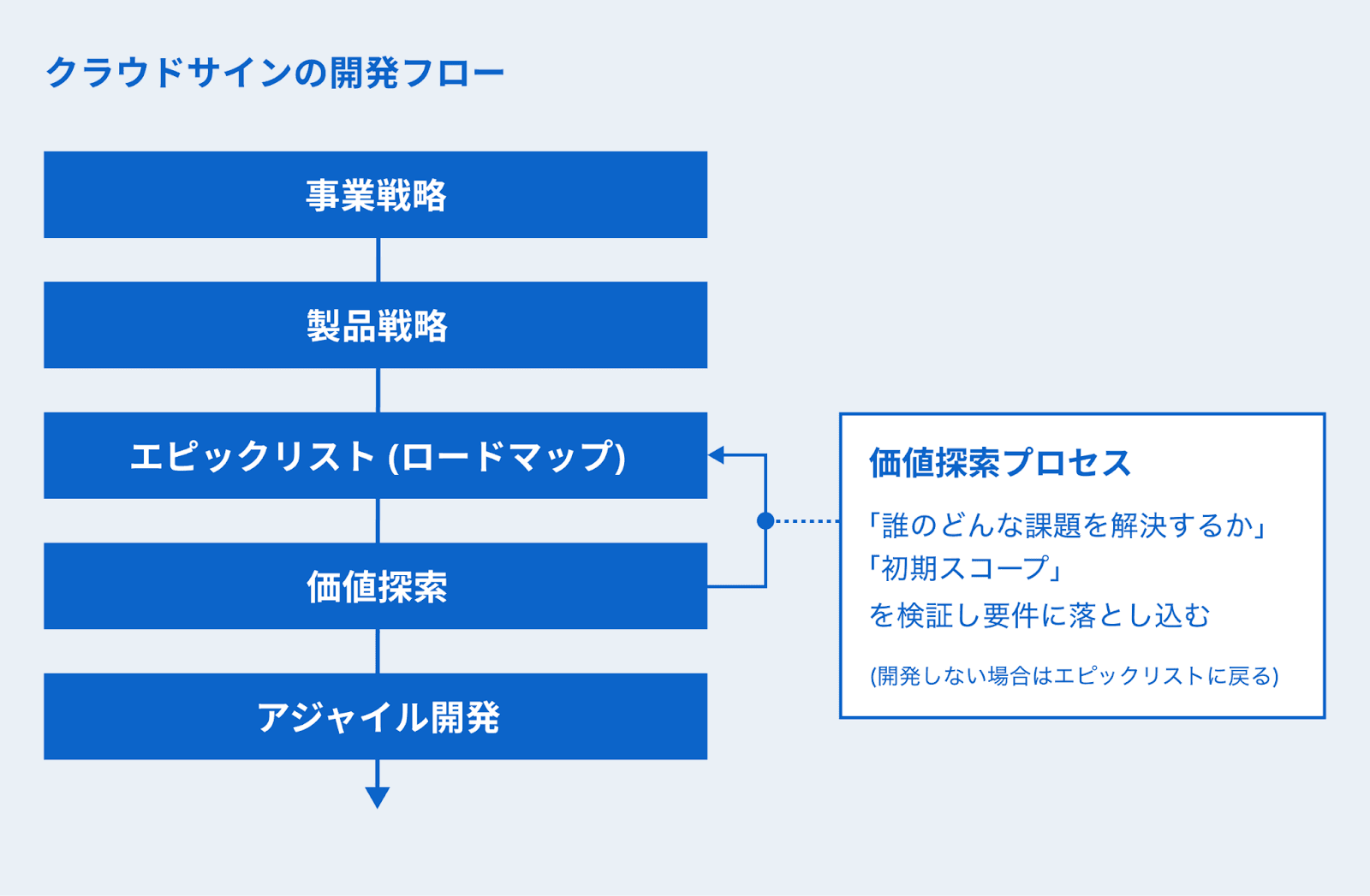 クラウドサインの開発フロー

事業戦略

製品戦略

エピックリスト (ロードマップ)

価値探索

アジャイル開発

価値探索プロセス

「誰のどんな課題を解決するか」
「初期スコープ」
を検証し要件に落とし込む

(開発しない場合はエピックリストに戻る)